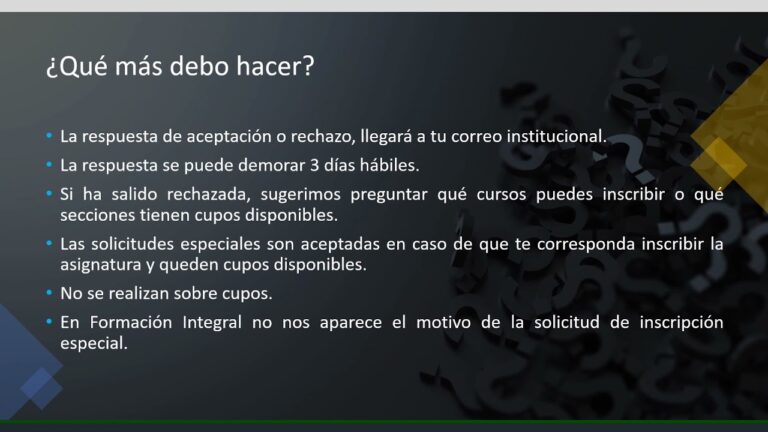 ¿Qué más debo hacer?

• La respuesta de aceptación o rechazo, llegará a tu correo institucional.

• La respuesta se puede demorar 3 días hábiles.

• Si ha salido rechazada, sugerimos preguntar qué cursos puedes inscribir o qué secciones tienen cupos disponibles.

• Las solicitudes especiales son aceptadas en caso de que te corresponda inscribir la asignatura y queden cupos disponibles.

• No se realizan sobre cupos.

• En Formación Integral no nos aparece el motivo de la solicitud de inscripción especial.